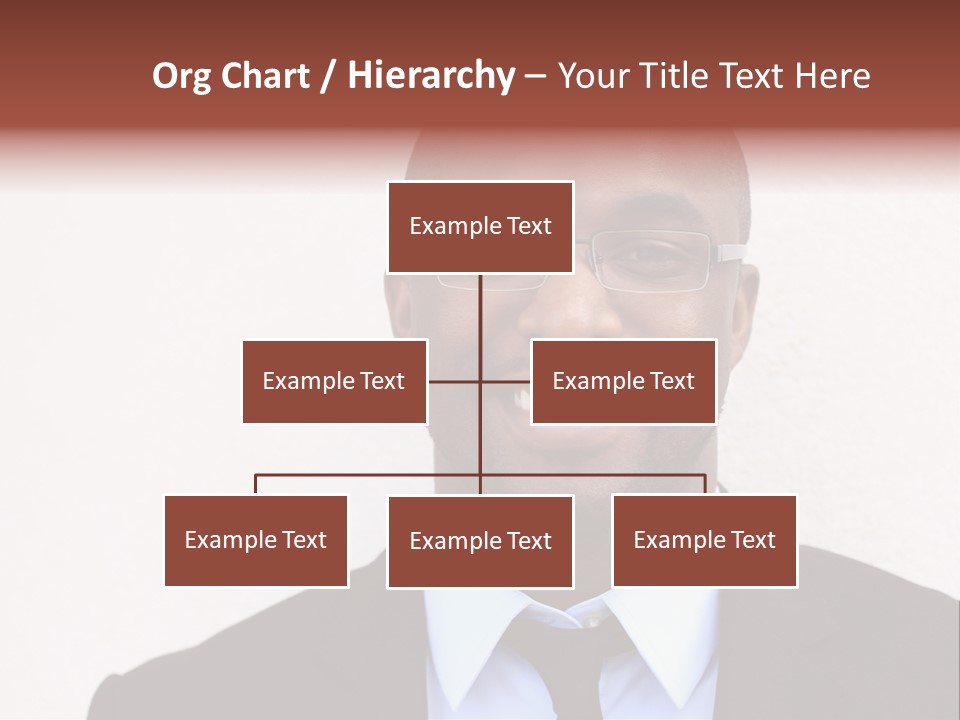 Org Chart / Hierarchy – Your Title Text Here

Example Text

Example Text

Example Text

Example Text

Example Text

Example Text